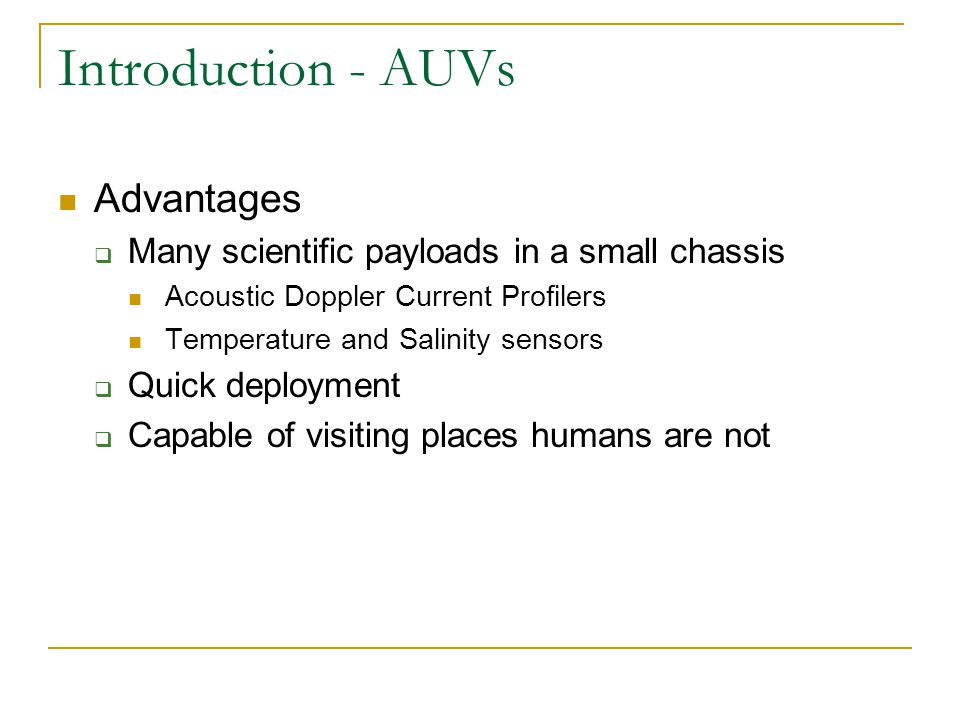 Introduction - AUVs

Advantages

Many scientific payloads in a small chassis

Acoustic Doppler Current Profilers

Temperature and Salinity sensors

Quick deployment

Capable of visiting places humans are not